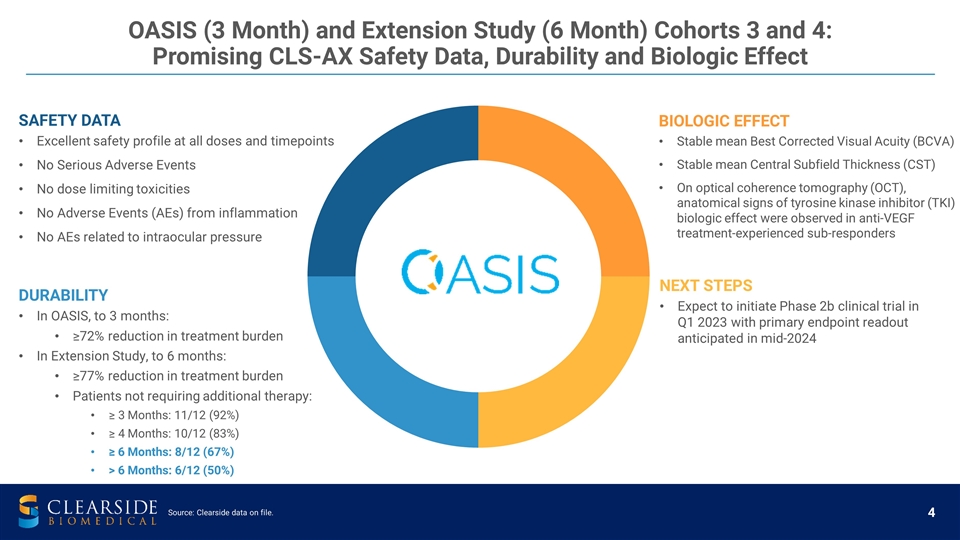 OASIS (3 Month) and Extension Study (6 Month) Cohorts 3 and 4: Promising CLS-AX Safety Data, Durability and Biologic Effect

SAFETY DATA
• Excellent safety profile at all doses and timepoints
• No Serious Adverse Events
• No dose limiting toxicities
• No Adverse Events (AEs) from inflammation
• No AEs related to intraocular pressure

DURABILITY
• In OASIS, to 3 months:
• ≥72% reduction in treatment burden
• In Extension Study, to 6 months:
• ≥77% reduction in treatment burden
• Patients not requiring additional therapy:
• ≥ 3 Months: 11/12 (92%)
• ≥ 4 Months: 10/12 (83%)
• ≥ 6 Months: 8/12 (67%)
• > 6 Months: 6/12 (50%)

OASIS

BIOLOGIC EFFECT
• Stable mean Best Corrected Visual Acuity (BCVA)
• Stable mean Central Subfield Thickness (CST)
• On optical coherence tomography (OCT), anatomical signs of tyrosine kinase inhibitor (TKI) biologic effect were observed in anti-VEGF treatment-experienced sub-responders

NEXT STEPS
• Expect to initiate Phase 2b clinical trial in Q1 2023 with primary endpoint readout anticipated in mid-2024

CLEARSIDE BIOMEDICAL
Source: Clearside data on file.
4